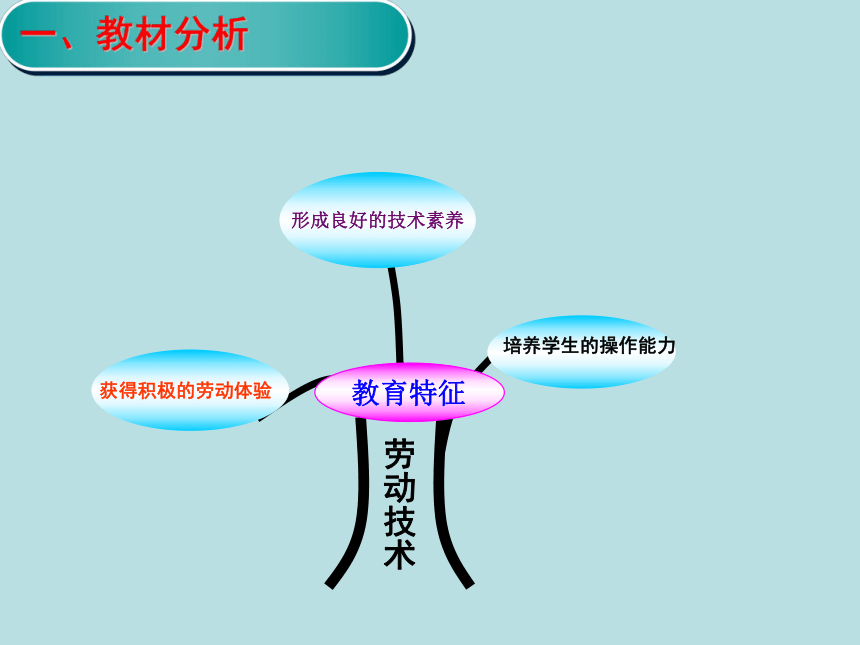 一、教材分析

形成良好的技术素养

培养学生的操作能力

获得积极的劳动体验

教育特征

劳动技术